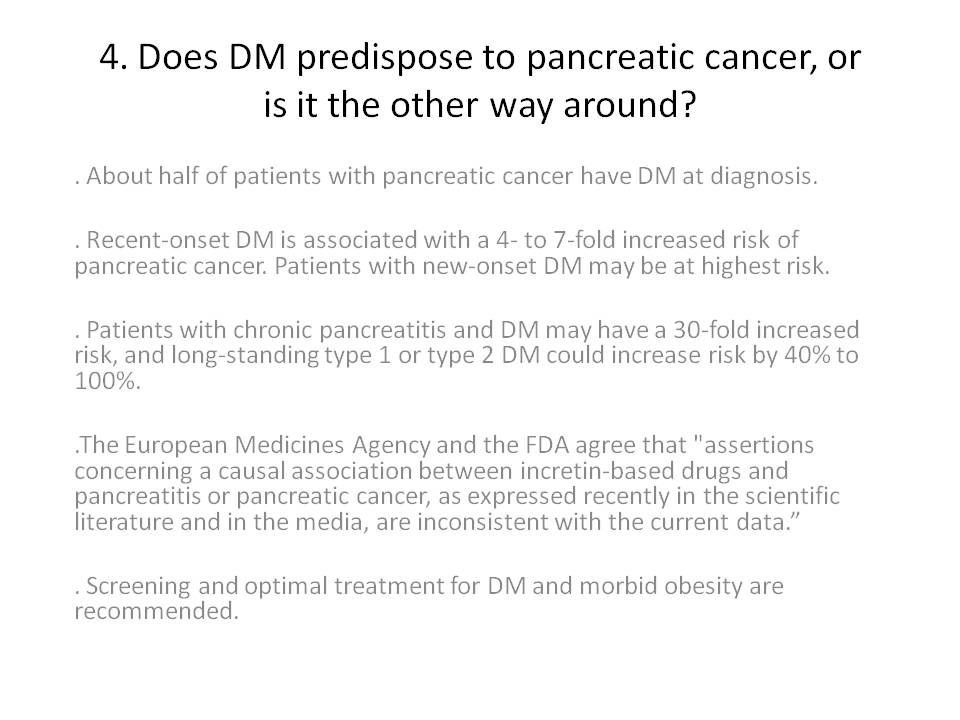 4. Does DM predispose to pancreatic cancer, or is it the other way around?

. About half of patients with pancreatic cancer have DM at diagnosis.

. Recent-onset DM is associated with a 4- to 7-fold increased risk of pancreatic cancer. Patients with new-onset DM may be at highest risk.

. Patients with chronic pancreatitis and DM may have a 30-fold increased risk, and long-standing type 1 or type 2 DM could increase risk by 40% to 100%.

.The European Medicines Agency and the FDA agree that "assertions concerning a causal association between incretin-based drugs and pancreatitis or pancreatic cancer, as expressed recently in the scientific literature and in the media, are inconsistent with the current data.”

. Screening and optimal treatment for DM and morbid obesity are recommended.